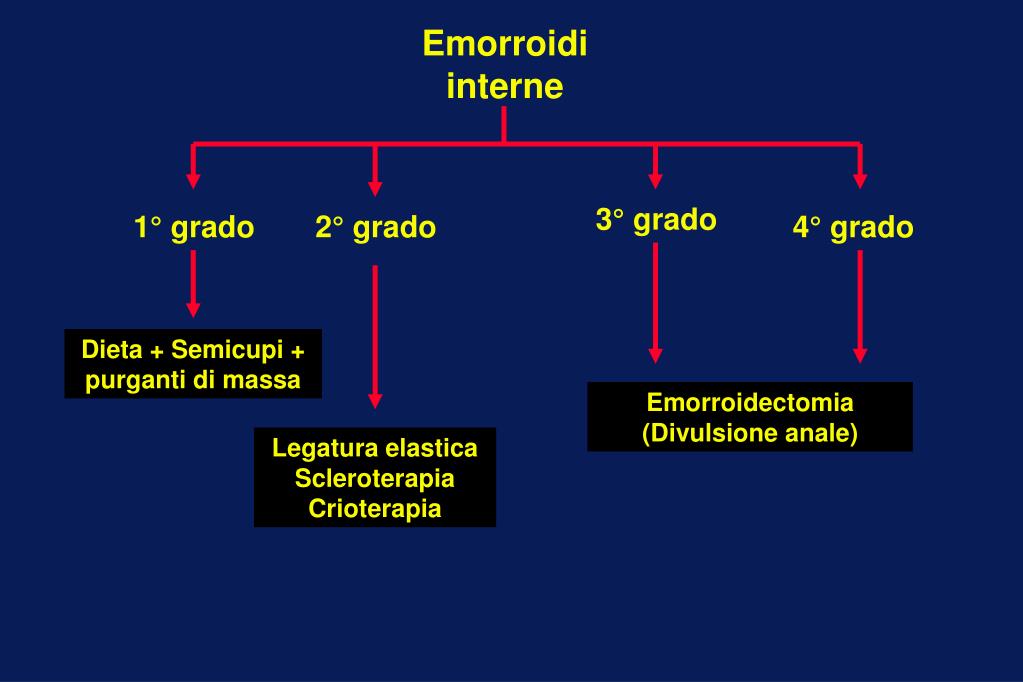 Emorroidi interne

1° grado

2° grado

3° grado

4° grado

Dieta + Semicupi + purganti di massa

Legatura elastica
Scleroterapia
Crioterapia

Emorroidectomia
(Divulsione anale)